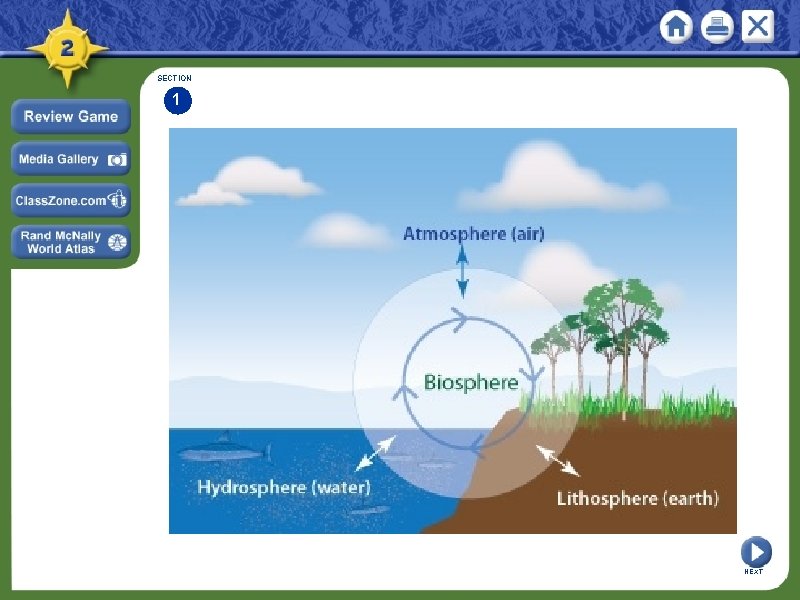 2

Review Game

Media Gallery

ClassZone.com

Rand McNally World Atlas

SECTION

1

Atmosphere (air)

Biosphere

Hydrosphere (water)

Lithosphere (earth)

NEXT